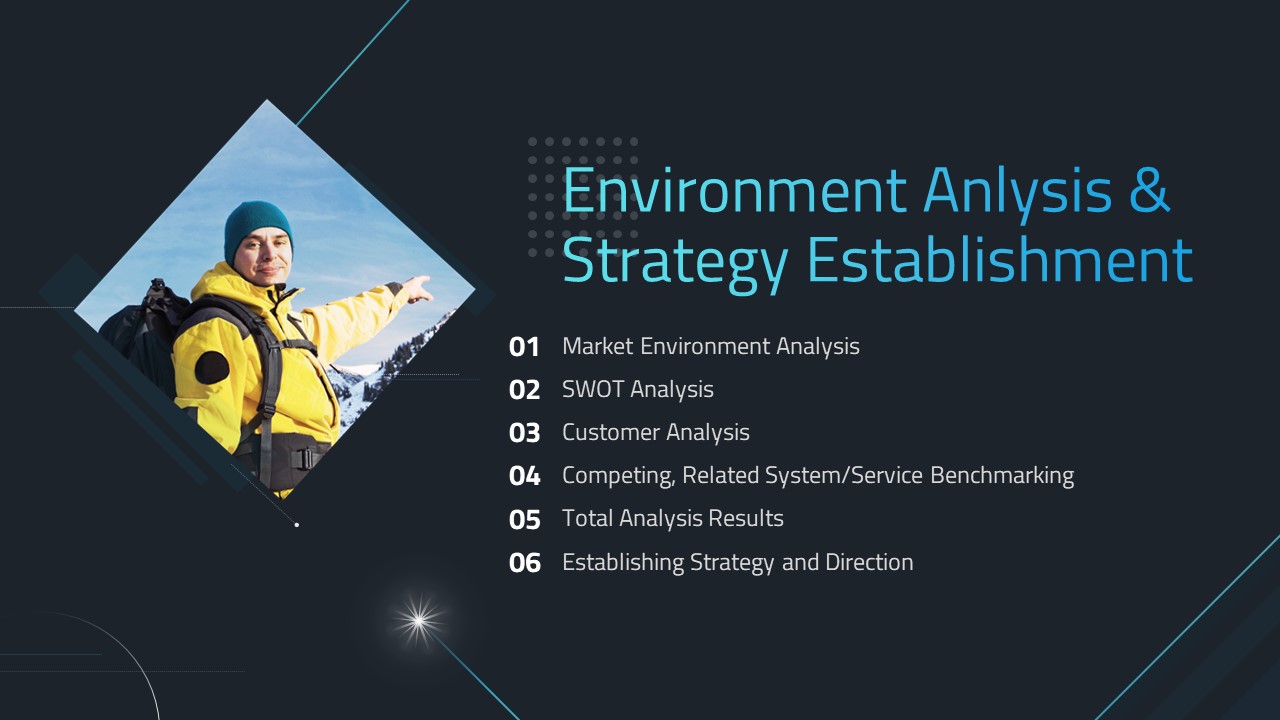 Environment Anlysis & Strategy Establishment

01 Market Environment Analysis
02 SWOT Analysis
03 Customer Analysis
04 Competing, Related System/Service Benchmarking
05 Total Analysis Results
06 Establishing Strategy and Direction